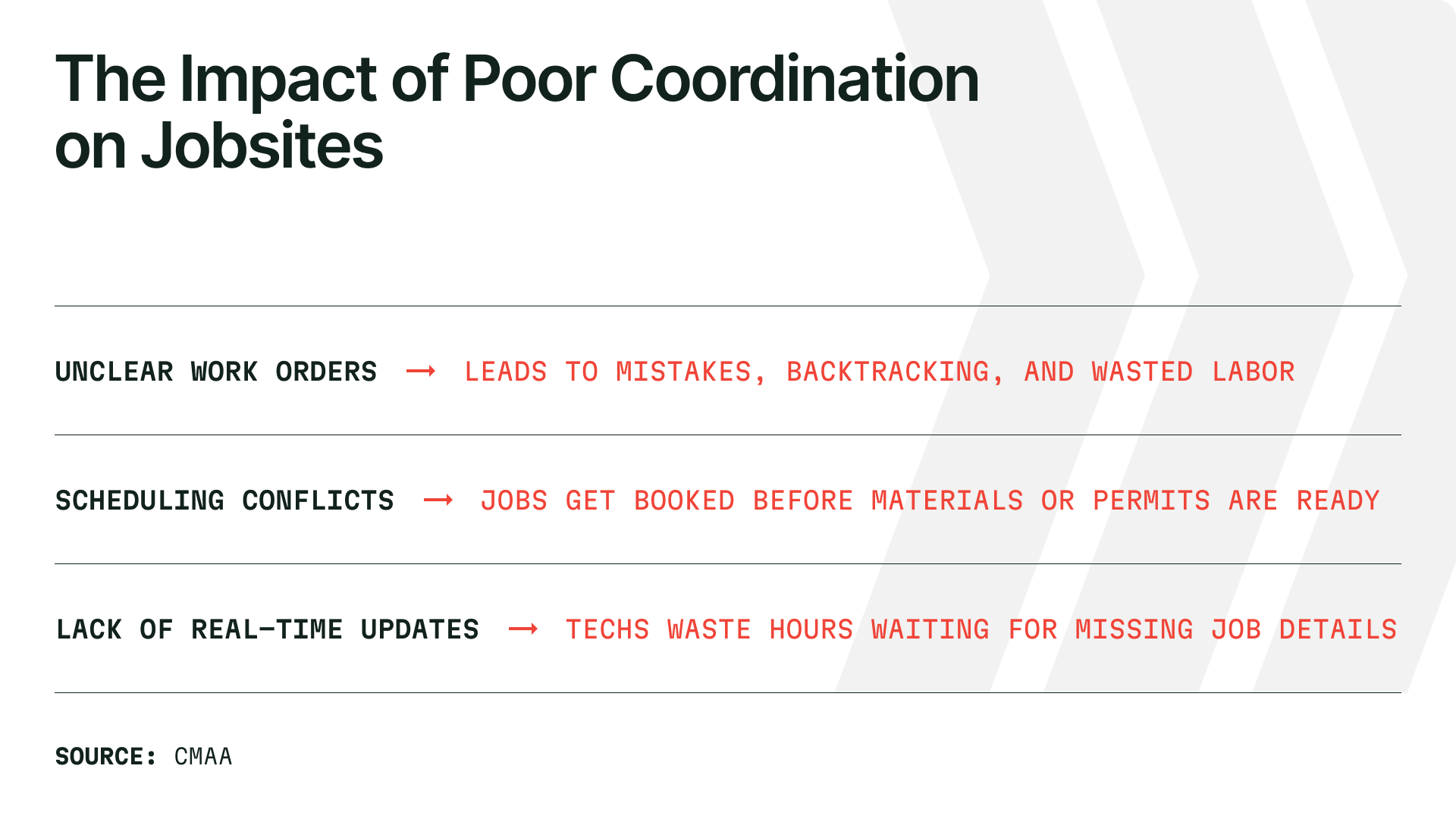 The Impact of Poor Coordination on Jobsites

UNCLEAR WORK ORDERS → LEADS TO MISTAKES, BACKTRACKING, AND WASTED LABOR

SCHEDULING CONFLICTS → JOBS GET BOOKED BEFORE MATERIALS OR PERMITS ARE READY

LACK OF REAL-TIME UPDATES → TECHS WASTE HOURS WAITING FOR MISSING JOB DETAILS

SOURCE: CMAA